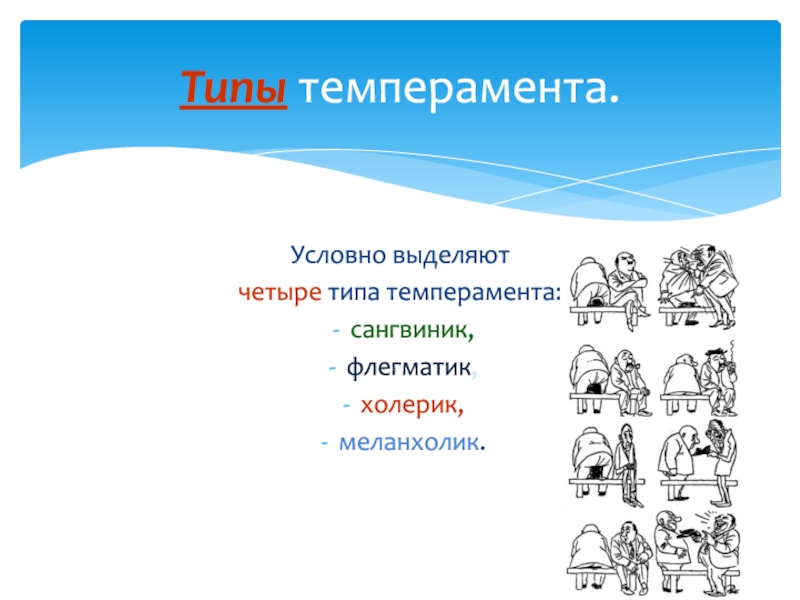 Типы темперамента.

Условно выделяют
четыре типа темперамента:
- сангвиник,
- флегматик,
- холерик,
- меланхолик.